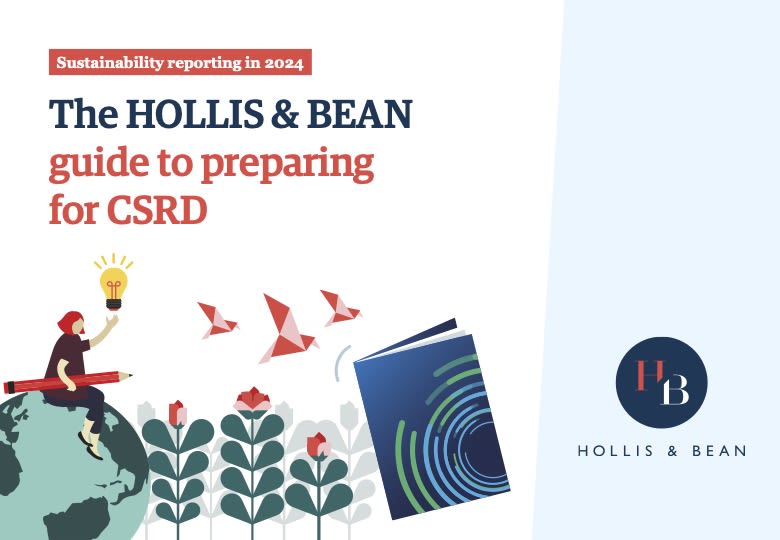 Sustainability reporting in 2024

The HOLLIS & BEAN guide to preparing for CSRD

HB

HOLLIS & BEAN